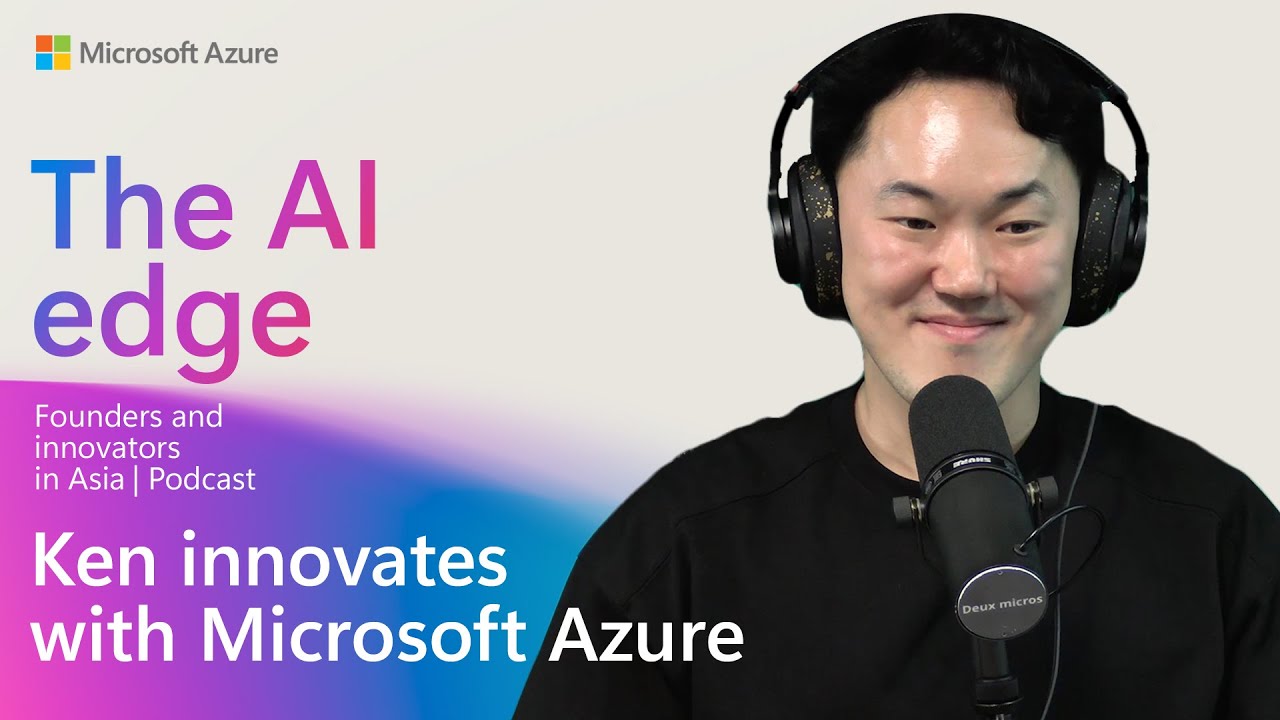 Microsoft Azure

The AI edge

Founders and innovators in Asia | Podcast

Ken innovates with Microsoft Azure

SHURE

Deux micros